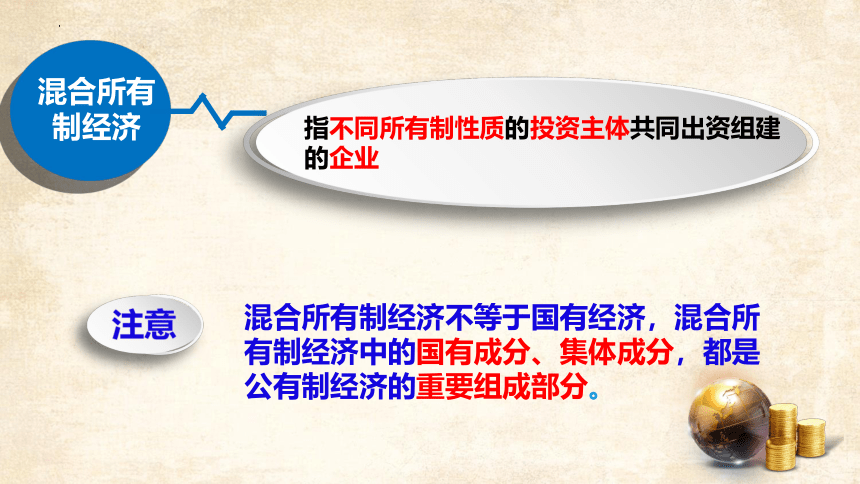 混合所有制经济

指不同所有制性质的投资主体共同出资组建的企业

注意

混合所有制经济不等于国有经济，混合所有制经济中的国有成分、集体成分，都是公有制经济的重要组成部分。